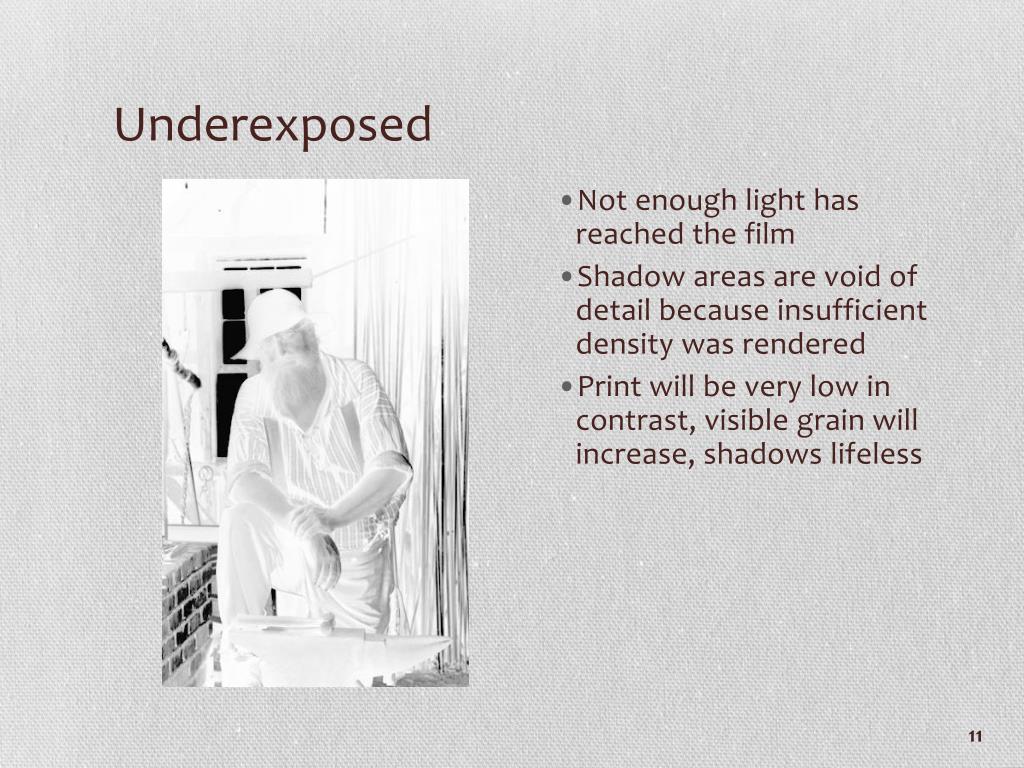 Underexposed

• Not enough light has reached the film
• Shadow areas are void of detail because insufficient density was rendered
• Print will be very low in contrast, visible grain will increase, shadows lifeless

11